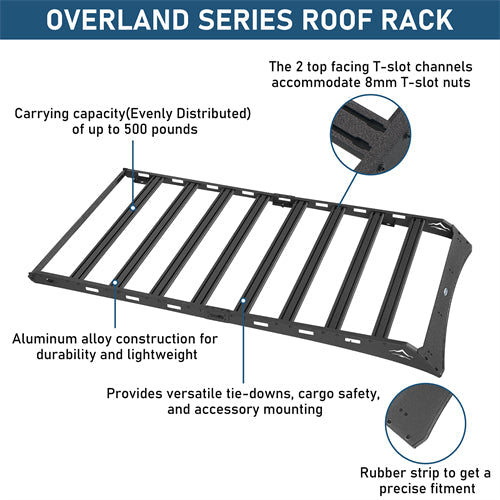 OVERLAND SERIES ROOF RACK

The 2 top facing T-slot channels accommodate 8mm T-slot nuts

Carrying capacity(Evenly Distributed) of up to 500 pounds

Aluminum alloy construction for durability and lightweight

Provides versatile tie-downs, cargo safety, and accessory mounting

Rubber strip to get a precise fitment